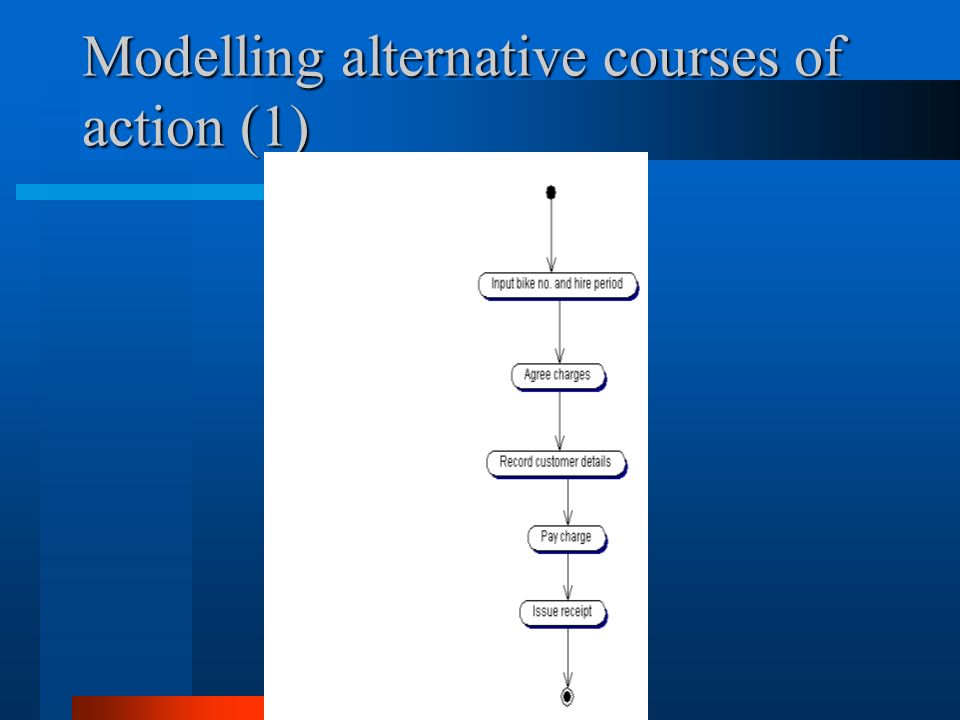 Modelling alternative courses of action (1)

Input bike no. and hire period

Agree charges

Record customer details

Pay charge

Issue receipt